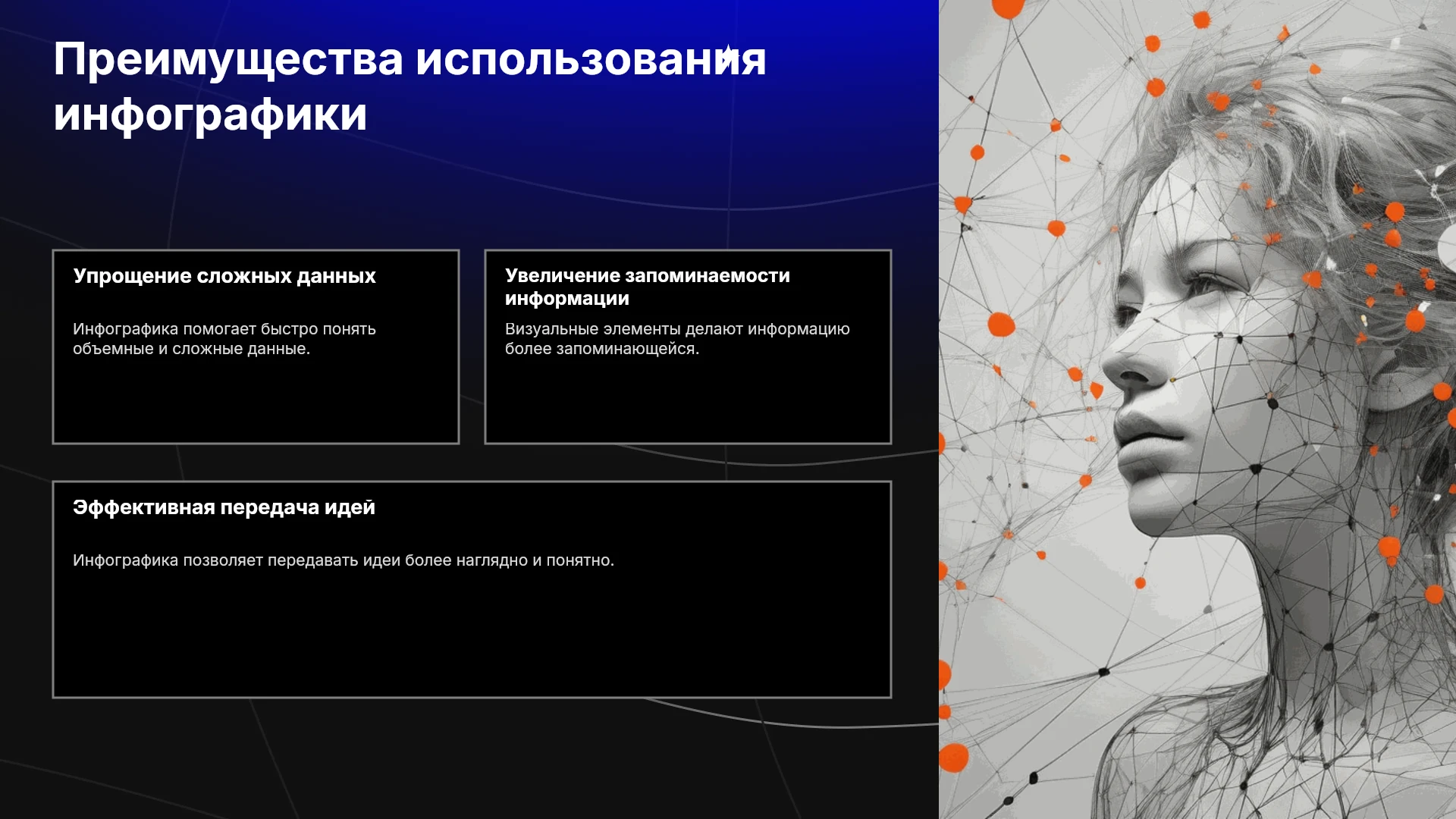 Преимущества использования инфографики

Упрощение сложных данных

Инфографика помогает быстро понять объемные и сложные данные.

Увеличение запоминаемости информации

Визуальные элементы делают информацию более запоминающейся.

Эффективная передача идей

Инфографика позволяет передавать идеи более наглядно и понятно.